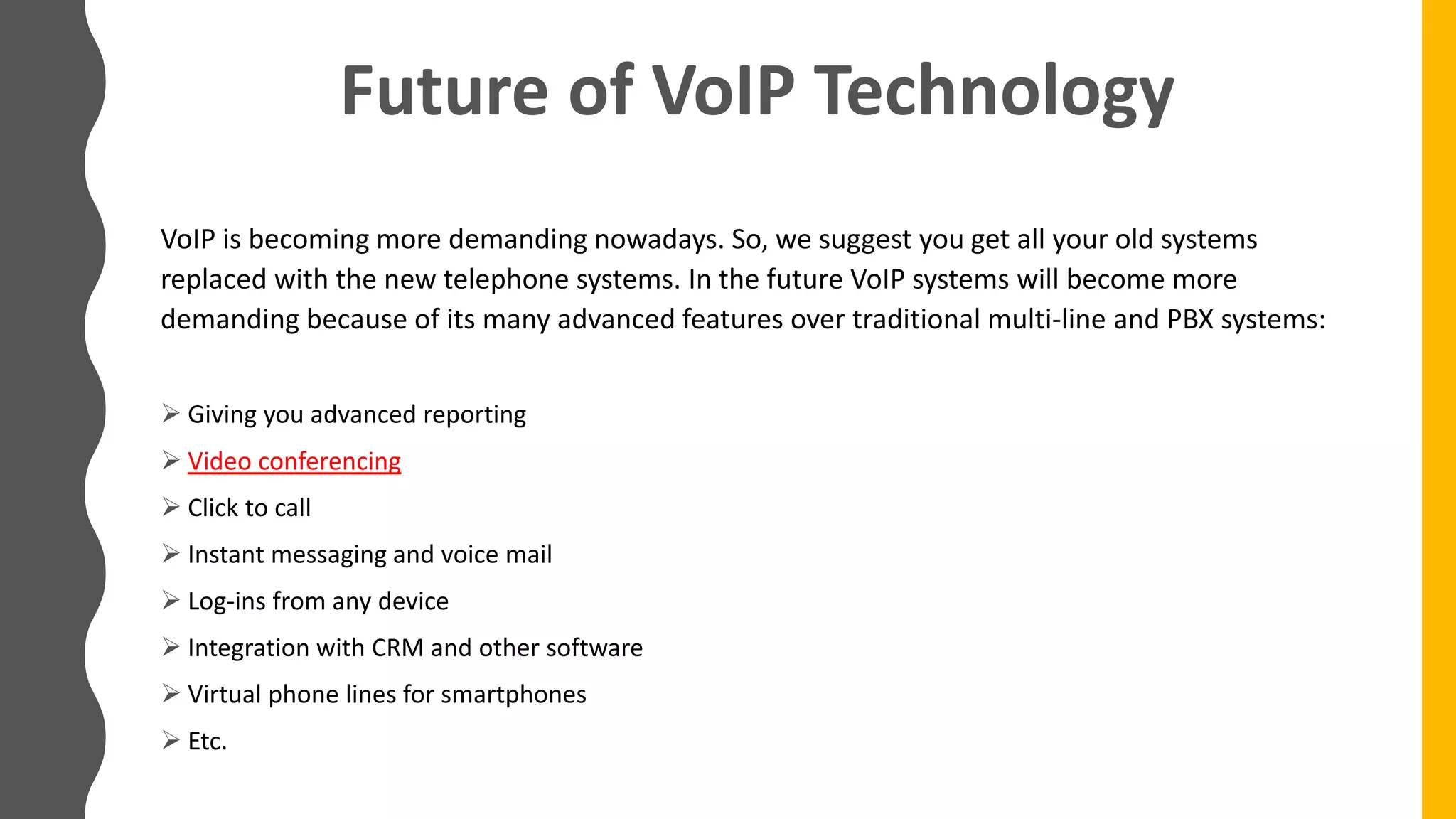 Future of VoIP Technology

VoIP is becoming more demanding nowadays. So, we suggest you get all your old systems replaced with the new telephone systems. In the future VoIP systems will become more demanding because of its many advanced features over traditional multi-line and PBX systems:

➢ Giving you advanced reporting
➢ Video conferencing
➢ Click to call
➢ Instant messaging and voice mail
➢ Log-ins from any device
➢ Integration with CRM and other software
➢ Virtual phone lines for smartphones
➢ Etc.